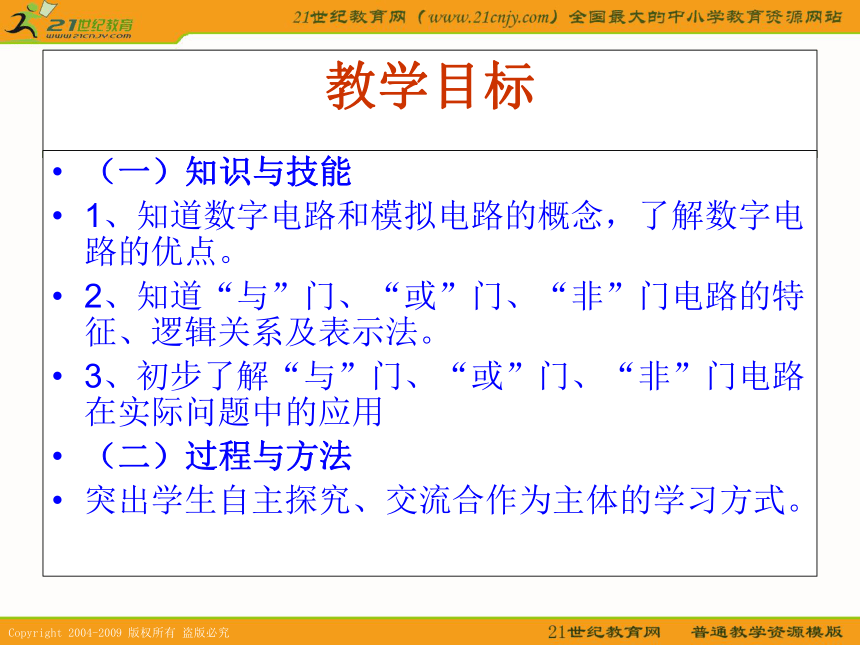 21世纪教育
www.21cnjy.com

21世纪教育网（www.21cnjy.com）全国最大的中小学教育资源网站

教学目标

• （一）知识与技能
• 1、知道数字电路和模拟电路的概念，了解数字电路的优点。
• 2、知道“与”门、“或”门、“非”门电路的特征、逻辑关系及表示法。
• 3、初步了解“与”门、“或”门、“非”门电路在实际问题中的应用
• （二）过程与方法
• 突出学生自主探究、交流合作为主体的学习方式。

Copyright 2004-2009 版权所有 盗版必究

21世纪教育网 普通教学资源模版